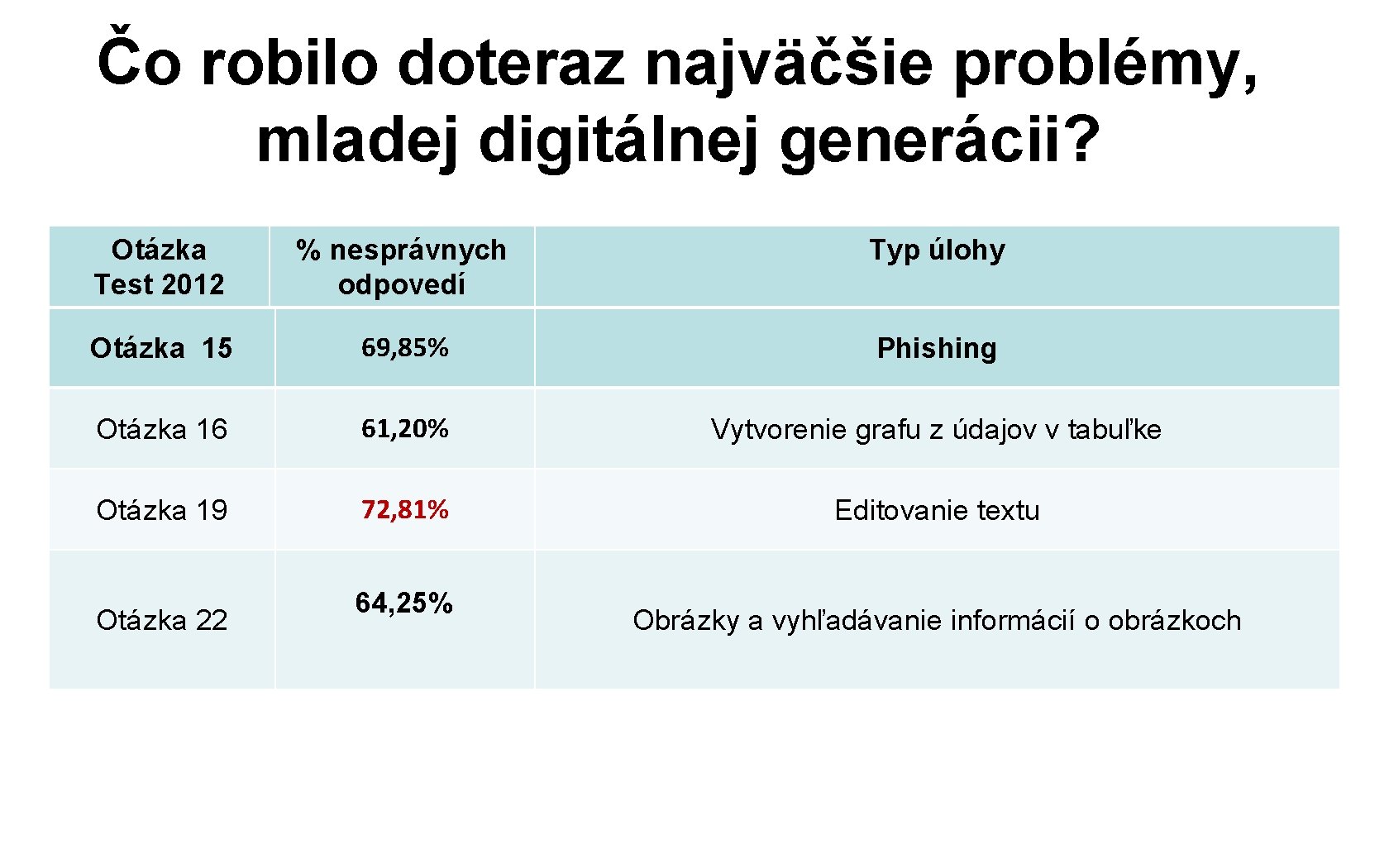 Čo robilo doteraz najväčšie problémy, mladej digitálnej generácii?

| Otázka Test 2012 | % nesprávnych odpovedí | Typ úlohy |
|---|---|---|
| Otázka 15 | 69,85% | Phishing |
| Otázka 16 | 61,20% | Vytvorenie grafu z údajov v tabuľke |
| Otázka 19 | 72,81% | Editovanie textu |
| Otázka 22 | 64,25% | Obrázky a vyhľadávanie informácií o obrázkoch |